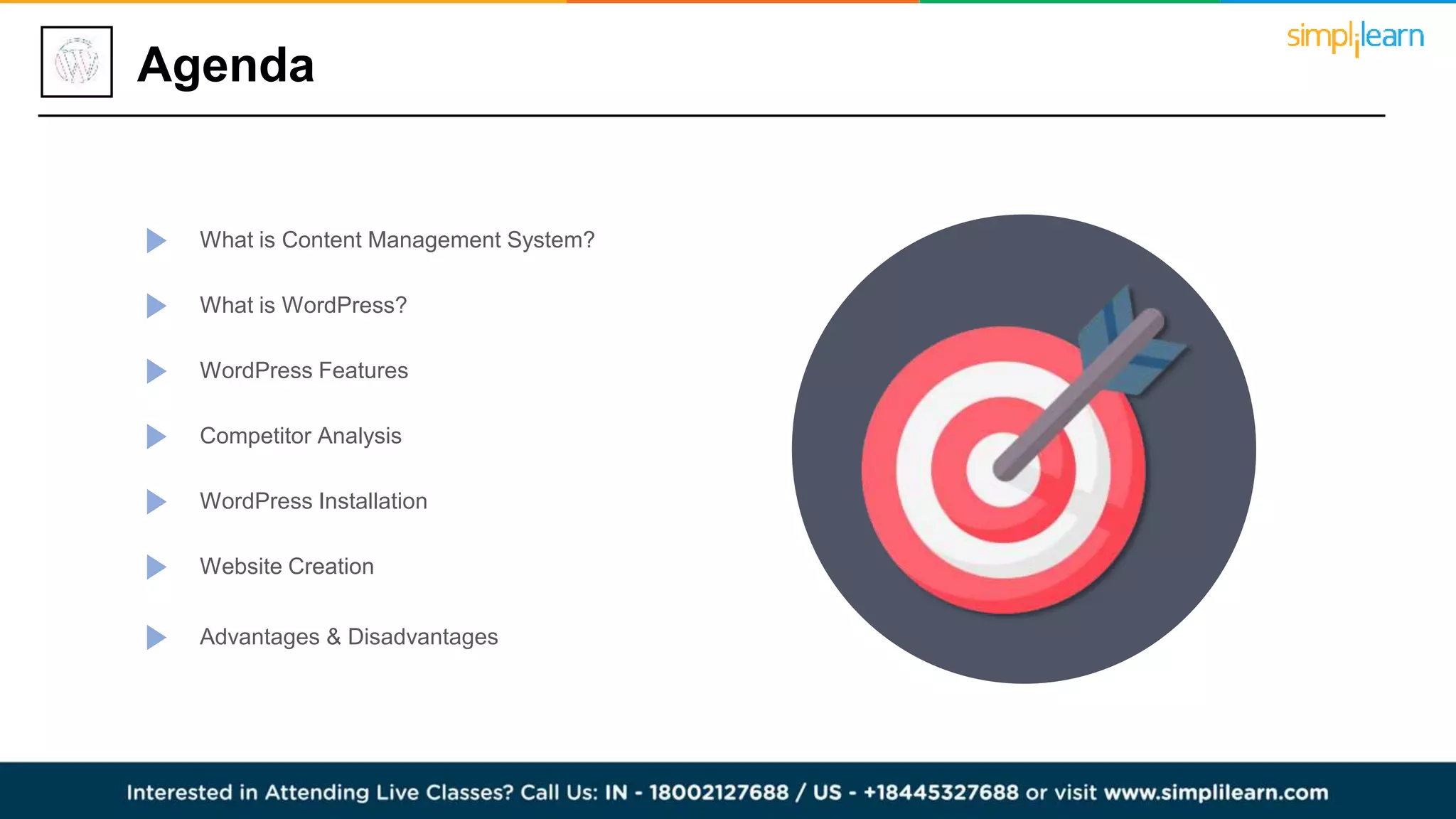 Agenda

simplilearn

What is Content Management System?

What is WordPress?

WordPress Features

Competitor Analysis

WordPress Installation

Website Creation

Advantages & Disadvantages

Interested in Attending Live Classes? Call Us: IN - 18002127688 / US - +18445327688 or visit www.simplilearn.com